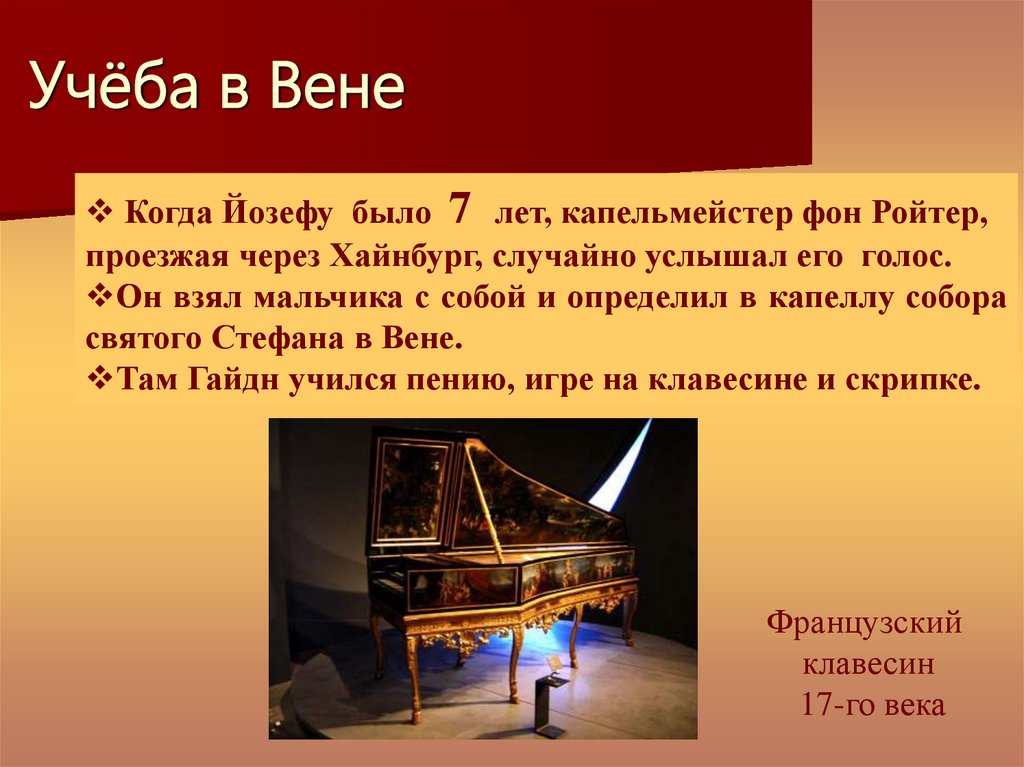 Учёба в Вене

❖ Когда Йозефу было 7 лет, капельмейстер фон Ройтер, проезжая через Хайнбург, случайно услышал его голос.
❖Он взял мальчика с собой и определил в капеллу собора святого Стефана в Вене.
❖Там Гайдн учился пению, игре на клавесине и скрипке.

Французский клавесин 17-го века